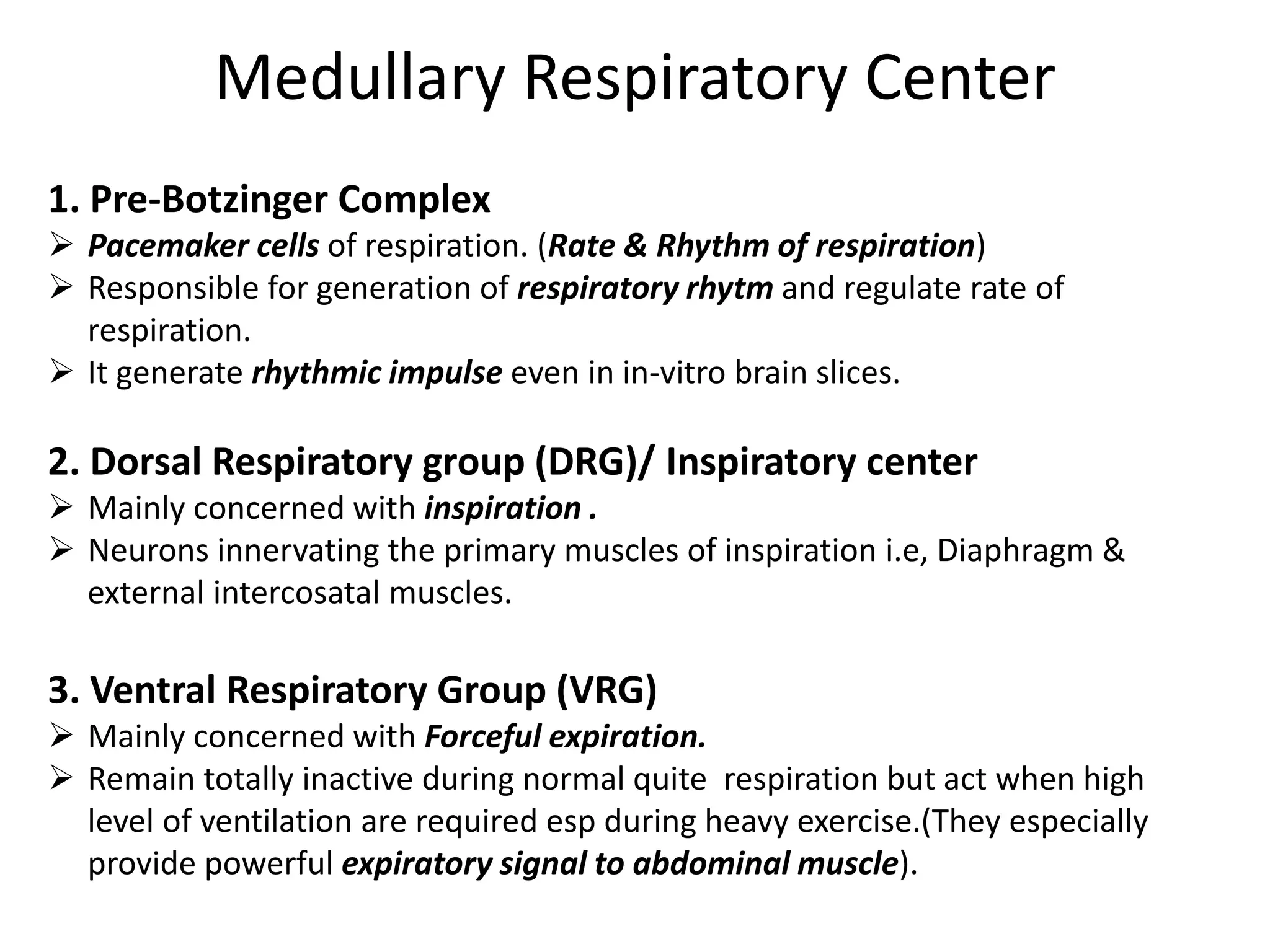 Medullary Respiratory Center

1. Pre-Botzinger Complex

➢ Pacemaker cells of respiration. (Rate & Rhythm of respiration)

➢ Responsible for generation of respiratory rhytm and regulate rate of respiration.

➢ It generate rhythmic impulse even in in-vitro brain slices.

2. Dorsal Respiratory group (DRG)/ Inspiratory center

➢ Mainly concerned with inspiration .

➢ Neurons innervating the primary muscles of inspiration i.e, Diaphragm & external intercosatal muscles.

3. Ventral Respiratory Group (VRG)

➢ Mainly concerned with Forceful expiration.

➢ Remain totally inactive during normal quite respiration but act when high level of ventilation are required esp during heavy exercise.(They especially provide powerful expiratory signal to abdominal muscle).